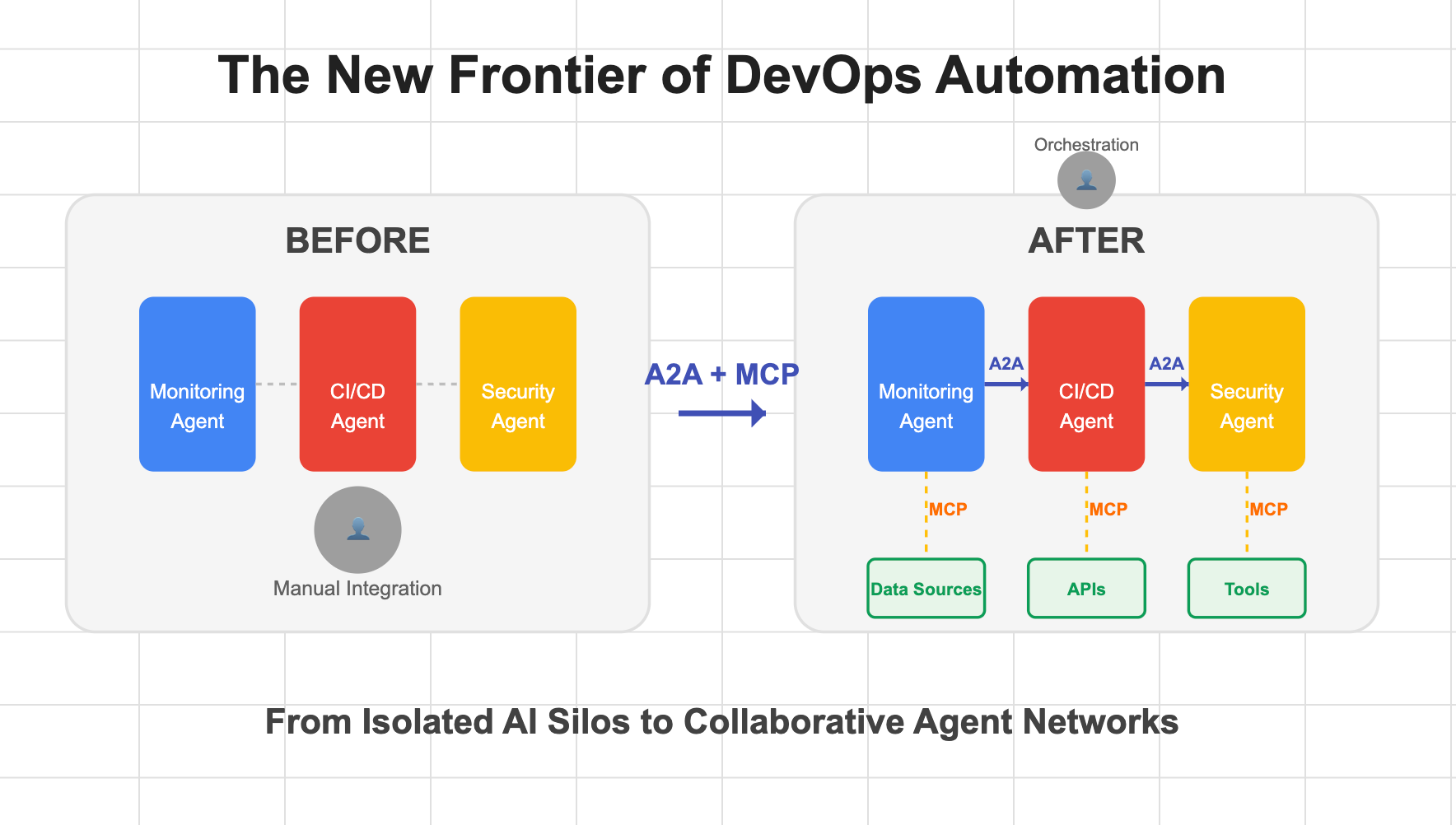 The New Frontier of DevOps Automation

BEFORE

Monitoring Agent

CI/CD Agent

Security Agent

Manual Integration

A2A + MCP

Orchestration

AFTER

Monitoring Agent

A2A

CI/CD Agent

A2A

Security Agent

MCP

MCP

MCP

Data Sources

APIs

Tools

From Isolated AI Silos to Collaborative Agent Networks